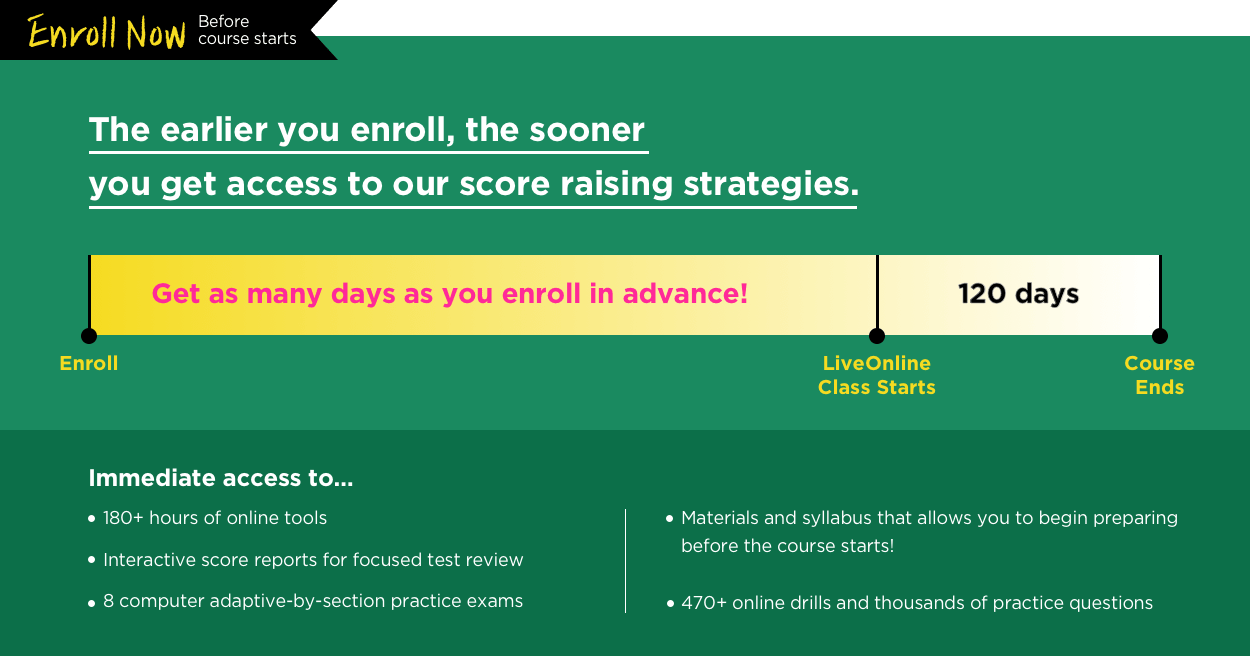 Enroll Now Before course starts

The earlier you enroll, the sooner you get access to our score raising strategies.

Get as many days as you enroll in advance!

120 days

Enroll

LiveOnline Class Starts

Course Ends

Immediate access to...

• 180+ hours of online tools

• Interactive score reports for focused test review

• 8 computer adaptive-by-section practice exams

• Materials and syllabus that allows you to begin preparing before the course starts!

• 470+ online drills and thousands of practice questions